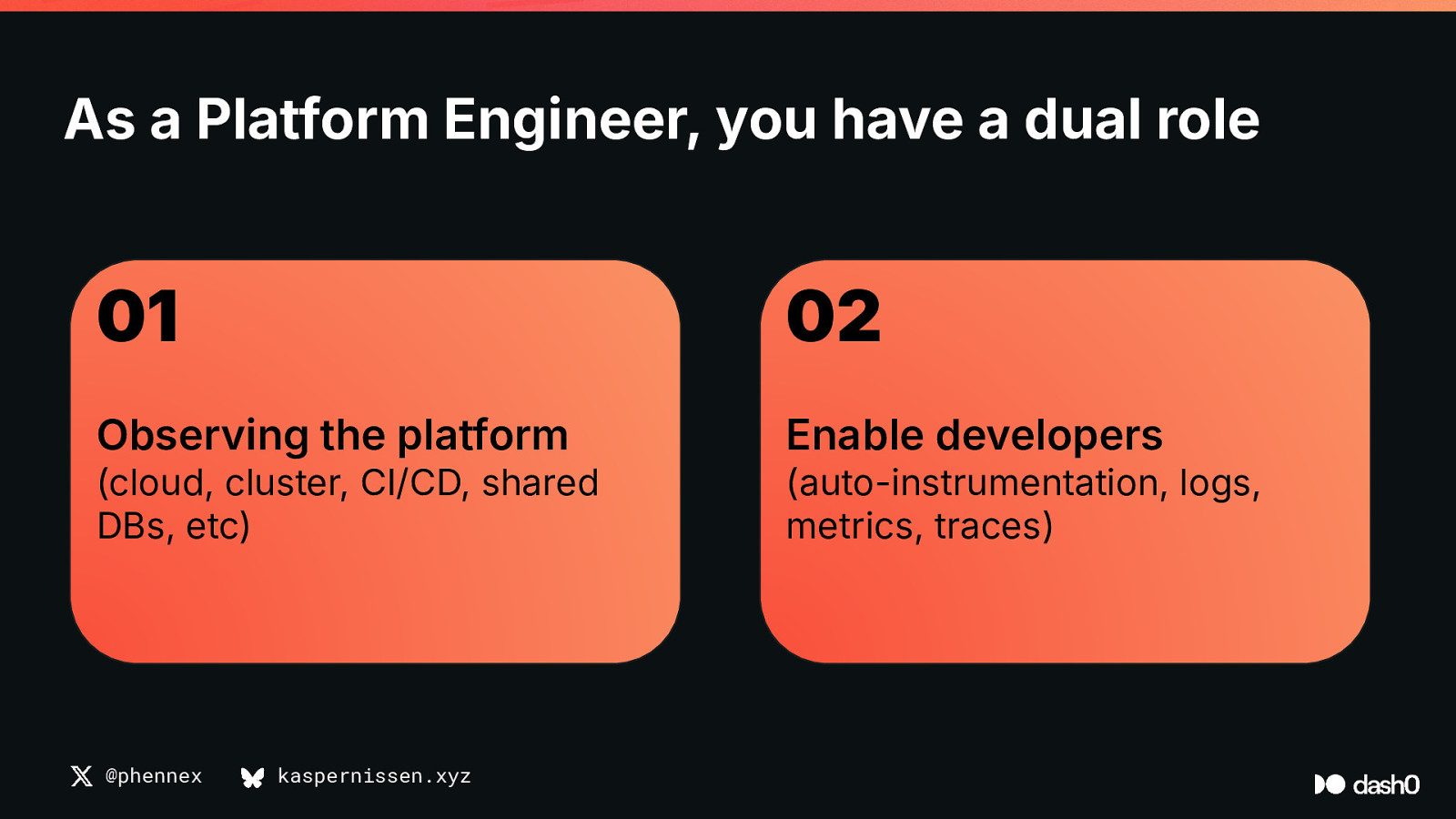 As a Platform Engineer, you have a dual role

01

Observing the platform
(cloud, cluster, CI/CD, shared DBs, etc)

02

Enable developers
(auto-instrumentation, logs, metrics, traces)

@phennex kaspernissen.xyz

dash0